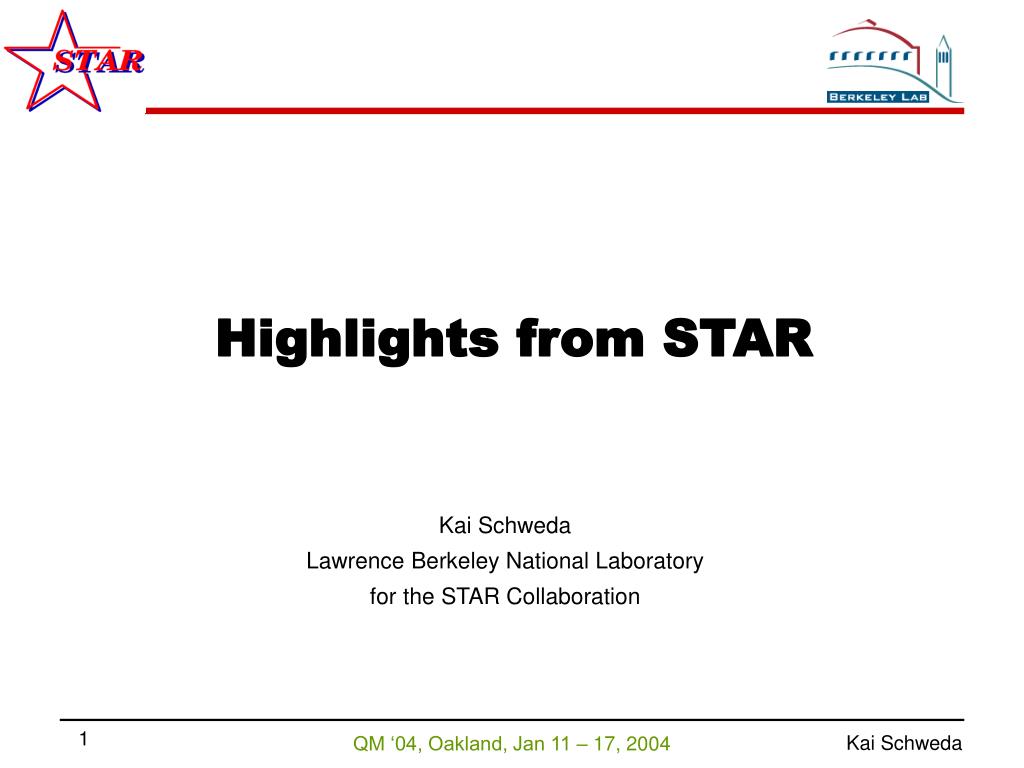 STAR

BERKELEY LAB

Highlights from STAR

Kai Schweda
Lawrence Berkeley National Laboratory
for the STAR Collaboration

1

QM ‘04, Oakland, Jan 11 – 17, 2004

Kai Schweda